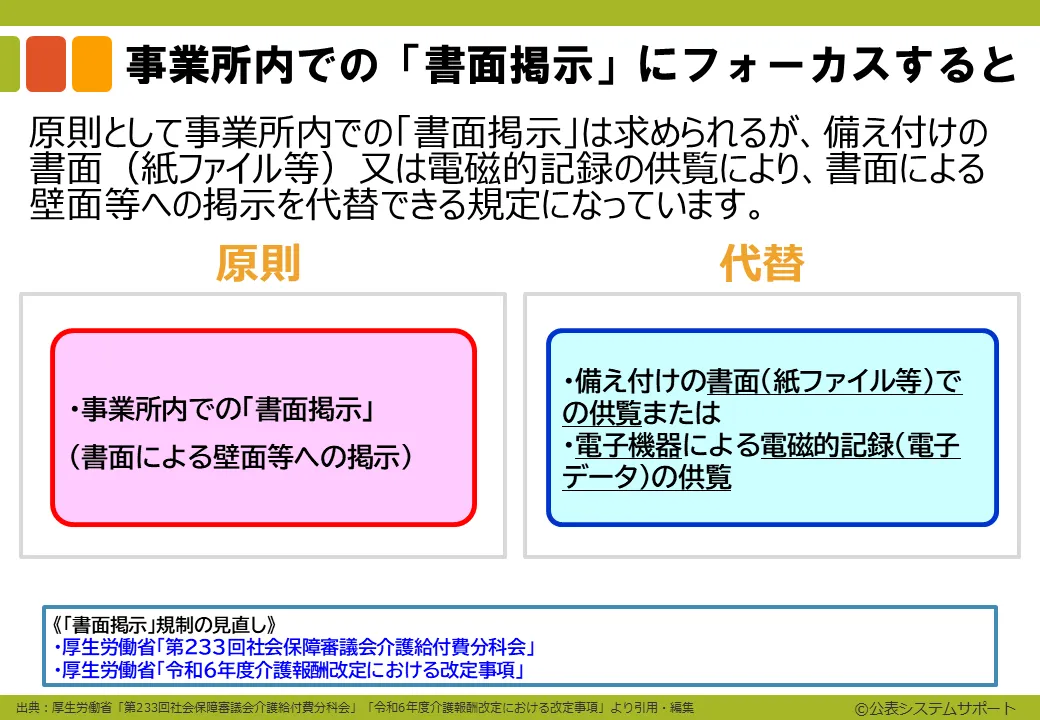 事業所内での「書面掲示」にフォーカスすると

原則として事業所内での「書面掲示」は求められるが、備え付けの書面（紙ファイル等）又は電磁的記録の供覧により、書面による壁面等への掲示を代替できる規定になっています。

原則

・事業所内での「書面掲示」
（書面による壁面等への掲示）

代替

・備え付けの書面（紙ファイル等）での供覧または
・電子機器による電磁的記録（電子データ）の供覧

《「書面掲示」規制の見直し》
・厚生労働省「第233回社会保障審議会介護給付費分科会」
・厚生労働省「令和6年度介護報酬改定における改定事項」

出典：厚生労働省「第233回社会保障審議会介護給付費分科会」「令和6年度介護報酬改定における改定事項」より引用・編集

©公表システムサポート